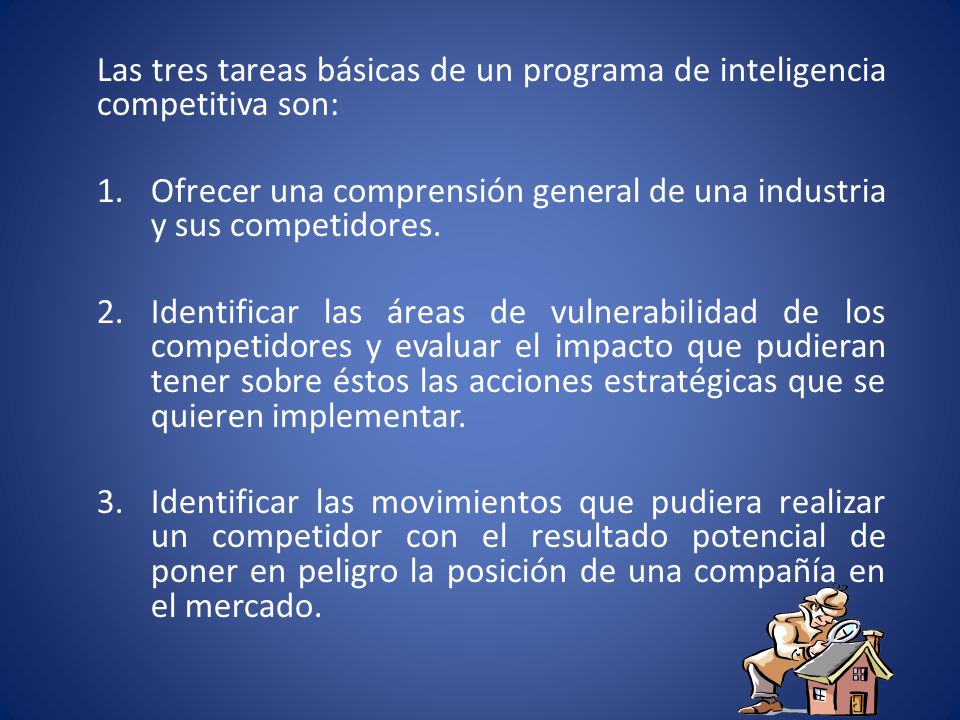 Las tres tareas básicas de un programa de inteligencia competitiva son:

1. Ofrecer una comprensión general de una industria y sus competidores.

2. Identificar las áreas de vulnerabilidad de los competidores y evaluar el impacto que pudieran tener sobre éstos las acciones estratégicas que se quieren implementar.

3. Identificar las movimientos que pudiera realizar un competidor con el resultado potencial de poner en peligro la posición de una compañía en el mercado.